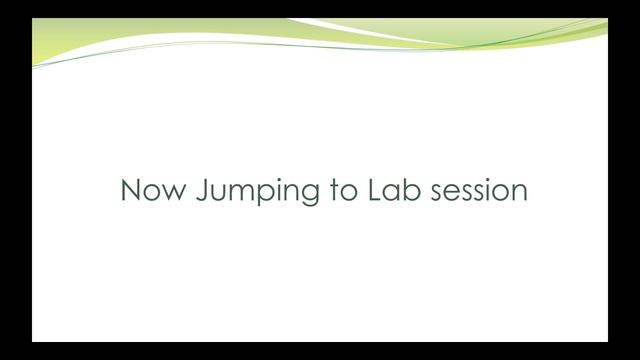 Now Jumping to Lab session